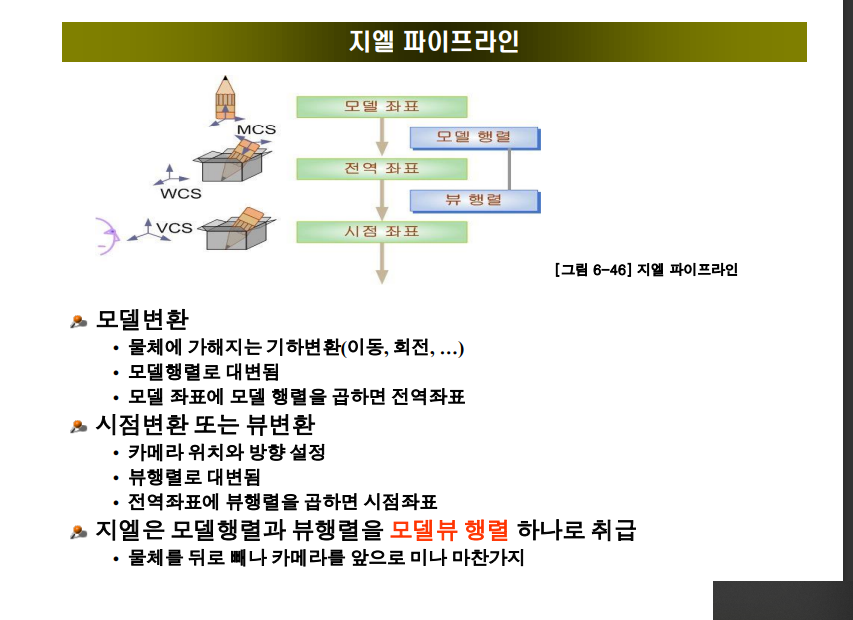 지엘 파이프라인

MCS

WCS

VCS

모델 좌표

모델 행렬

전역 좌표

뷰 행렬

시점 좌표

[그림 6-46] 지엘 파이프라인

모델변환

• 물체에 가해지는 기하변환(이동, 회전, …)

• 모델행렬로 대변됨

• 모델 좌표에 모델 행렬을 곱하면 전역좌표

시점변환 또는 뷰변환

• 카메라 위치와 방향 설정

• 뷰행렬로 대변됨

• 전역좌표에 뷰행렬을 곱하면 시점좌표

지엘은 모델행렬과 뷰행렬을 모델뷰 행렬 하나로 취급

• 물체를 뒤로 빼나 카메라를 앞으로 미나 마찬가지